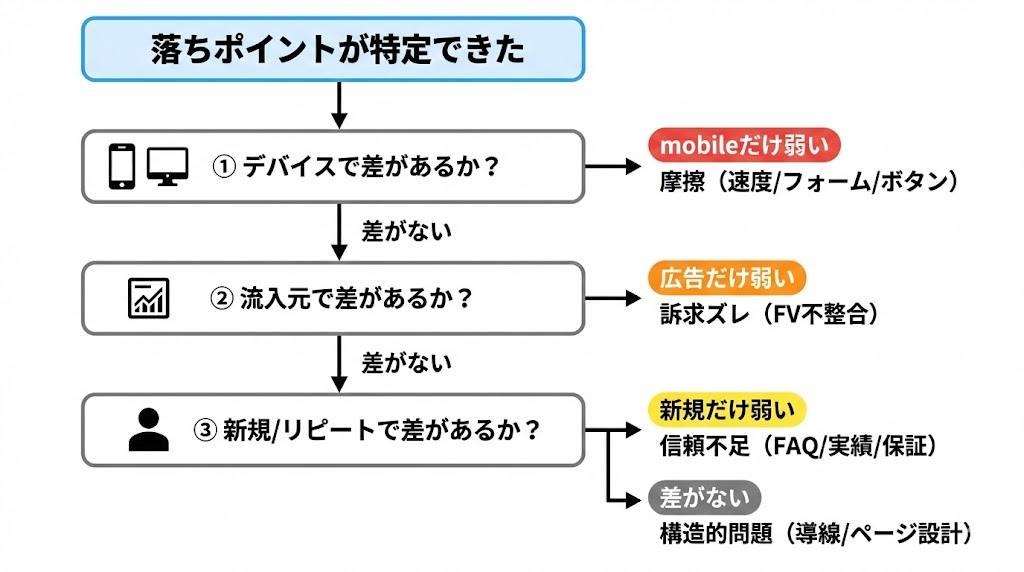 落ちポイントが特定できた

① デバイスで差があるか？

mobileだけ弱い
摩擦（速度/フォーム/ボタン）

差がない

② 流入元で差があるか？

広告だけ弱い
訴求ズレ（FV不整合）

差がない

③ 新規/リピートで差があるか？

新規だけ弱い
信頼不足（FAQ/実績/保証）

差がない
構造的問題（導線/ページ設計）